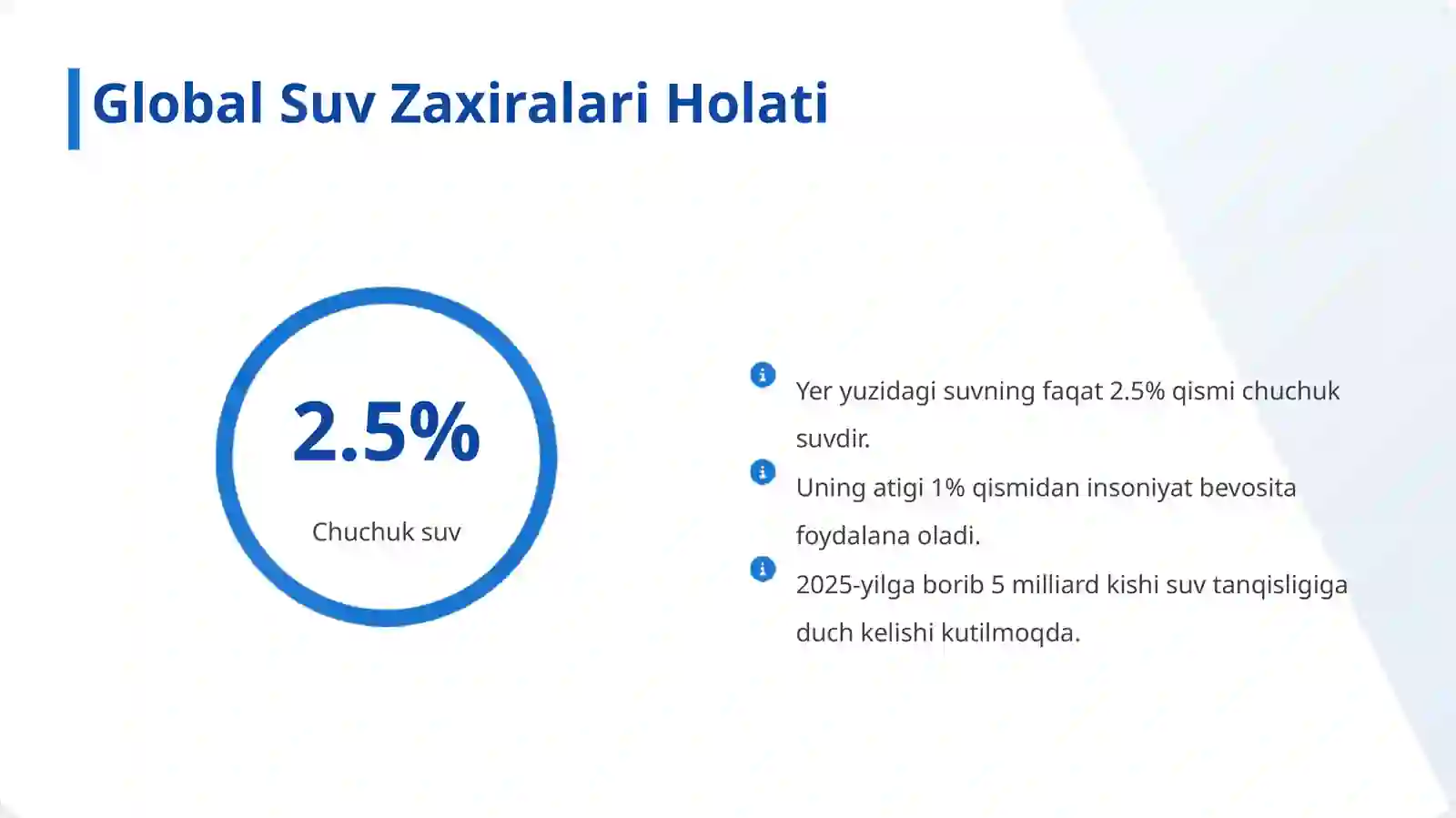 Global Suv Zaxiralari Holati

2.5%

Chuchuk suv

Yer yuzidagi suvning faqat 2.5% qismi chuchuk suvdir.

Uning atigi 1% qismidan insoniyat bevosita foydalana oladi.

2025-yilga borib 5 milliard kishi suv tanqisligiga duch kelishi kutilmoqda.